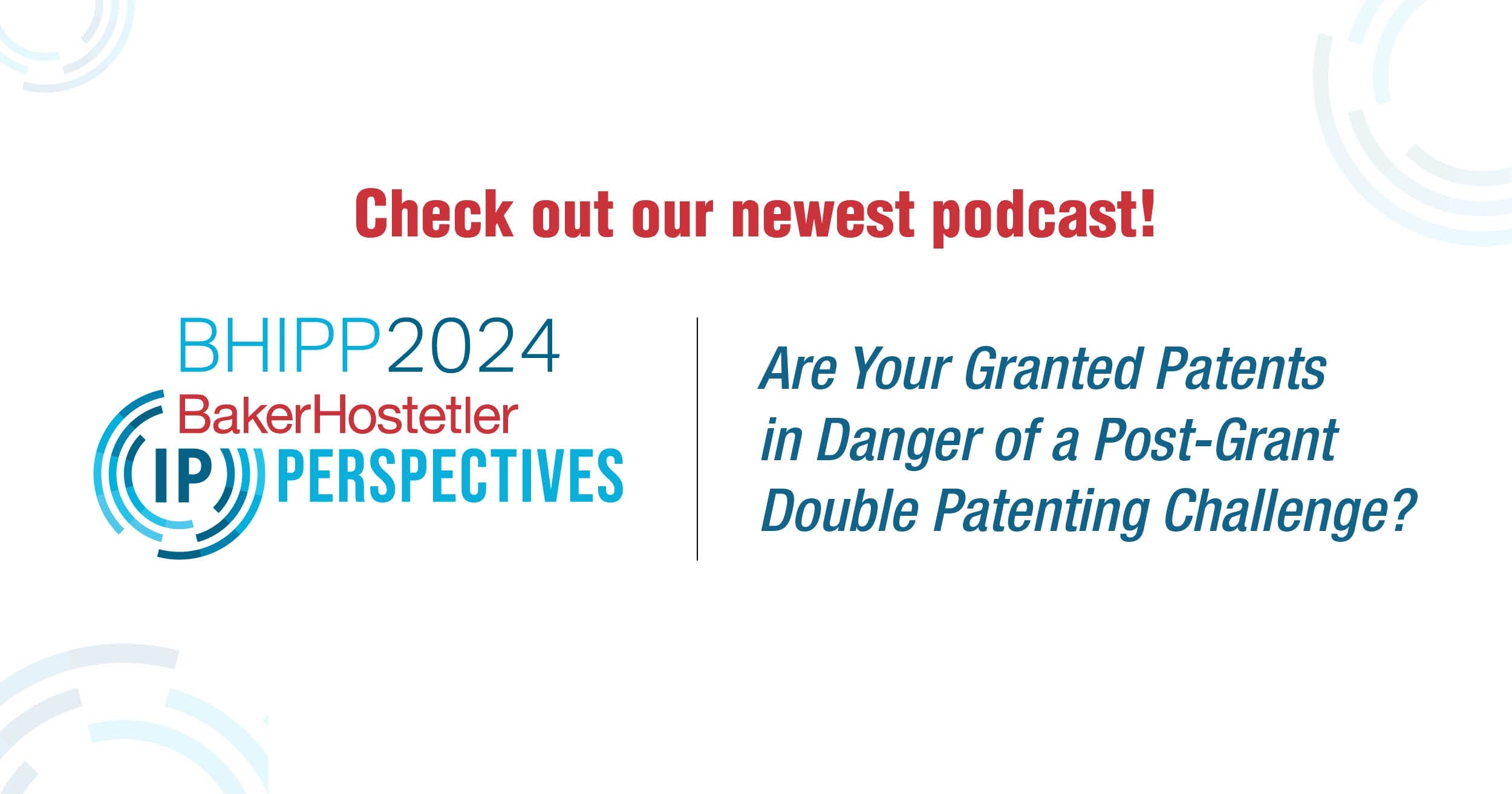 Check out our newest podcast!

BHIPP2024
BakerHostetler
IP PERSPECTIVES

Are Your Granted Patents in Danger of a Post-Grant Double Patenting Challenge?